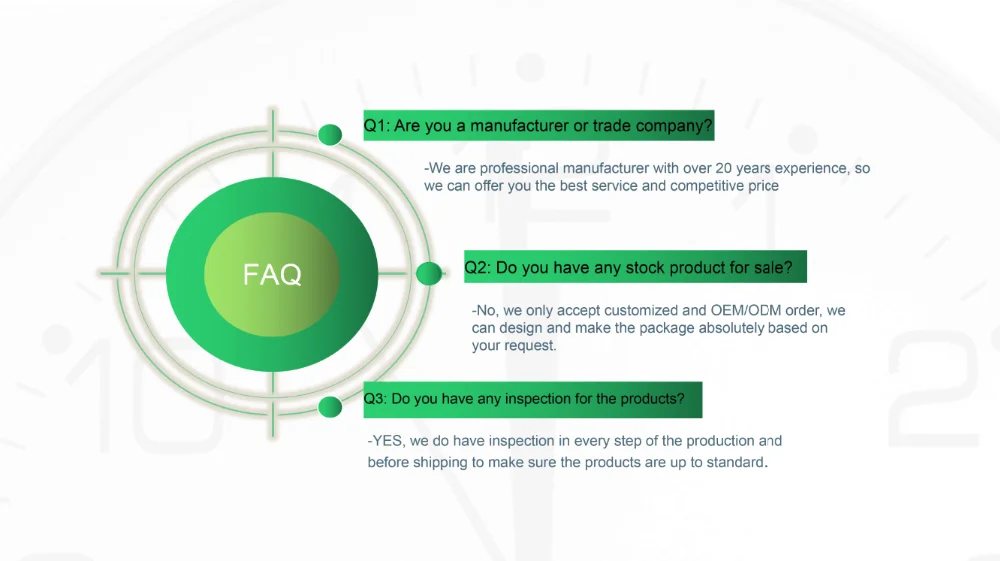 FAQ

Q1: Are you a manufacturer or trade company?

-We are professional manufacturer with over 20 years experience, so we can offer you the best service and competitive price

Q2: Do you have any stock product for sale?

-No, we only accept customized and OEM/ODM order, we can design and make the package absolutely based on your request.

Q3: Do you have any inspection for the products?

-YES, we do have inspection in every step of the production and before shipping to make sure the products are up to standard.